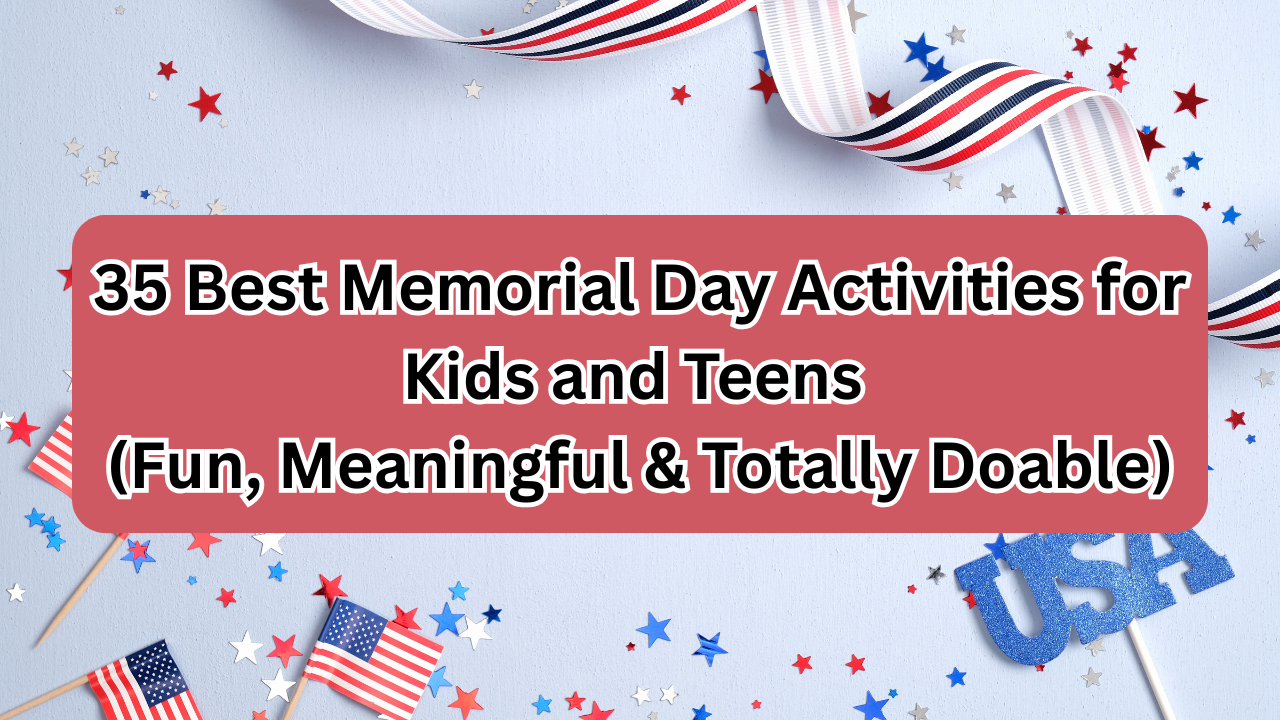 35 Best Memorial Day Activities for Kids and Teens
(Fun, Meaningful & Totally Doable)

USA